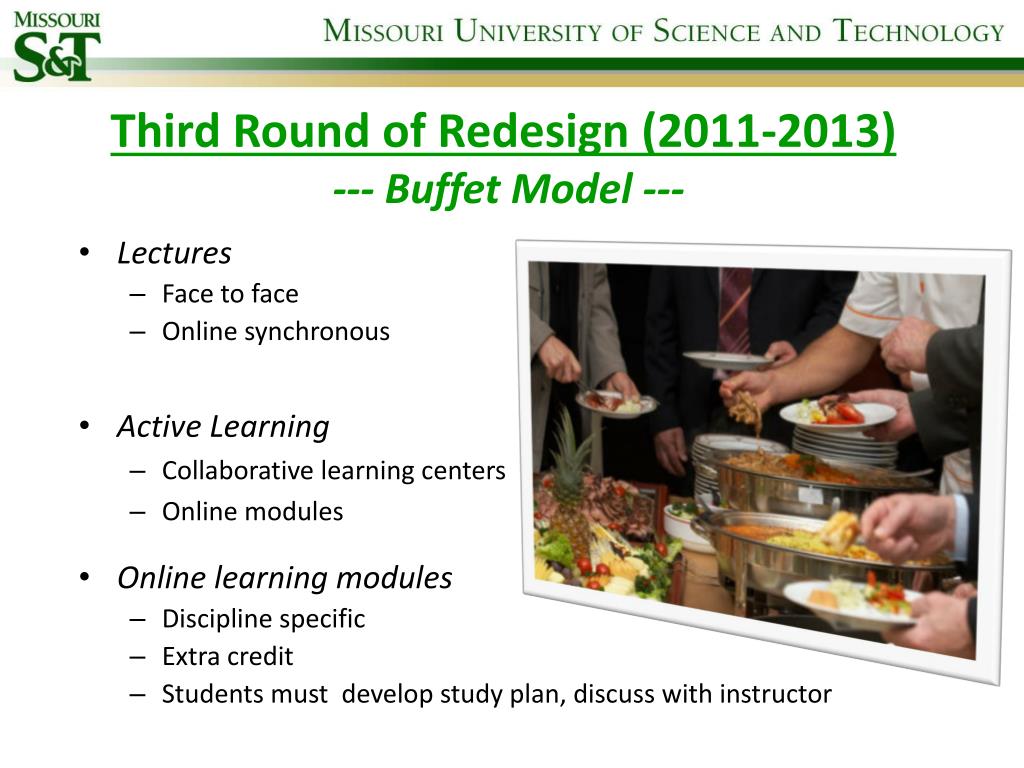 MISSOURI
S&T

MISSOURI UNIVERSITY OF SCIENCE AND TECHNOLOGY

Third Round of Redesign (2011-2013)
--- Buffet Model ---

• Lectures
– Face to face
– Online synchronous

• Active Learning
– Collaborative learning centers
– Online modules

• Online learning modules
– Discipline specific
– Extra credit
– Students must develop study plan, discuss with instructor